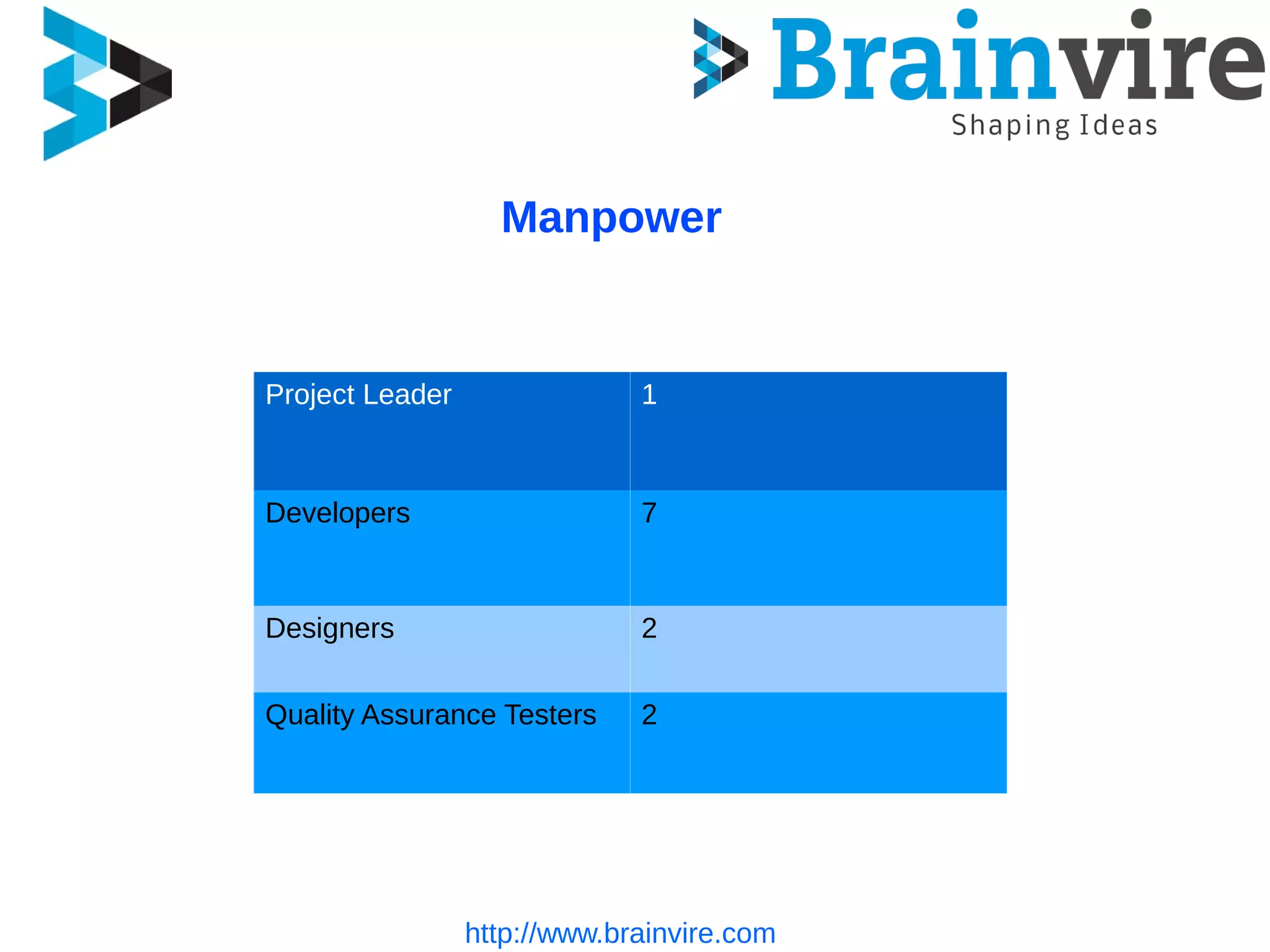 Brainvire
Shaping Ideas

Manpower

| Project Leader | 1 |
|---|---|
| Developers | 7 |
| Designers | 2 |
| Quality Assurance Testers | 2 |

http://www.brainvire.com